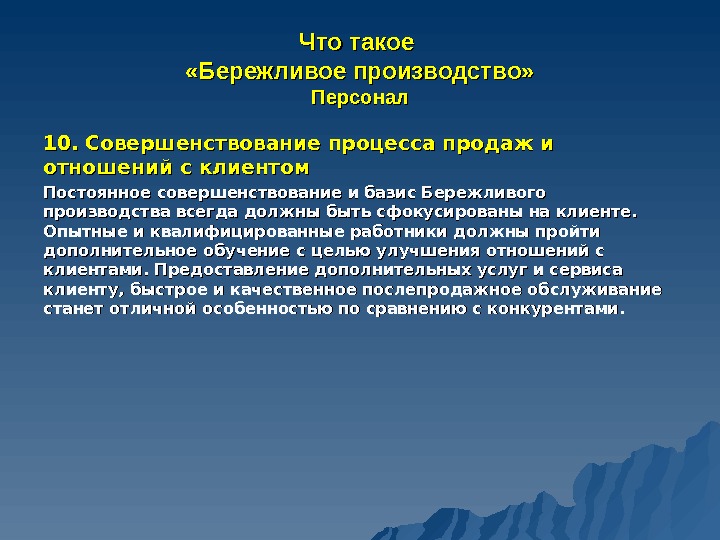 Что такое
«Бережливое производство»
Персонал

10. Совершенствование процесса продаж и отношений с клиентом

Постоянное совершенствование и базис Бережливого производства всегда должны быть сфокусированы на клиенте. Опытные и квалифицированные работники должны пройти дополнительное обучение с целью улучшения отношений с клиентами. Предоставление дополнительных услуг и сервиса клиенту, быстрое и качественное послепродажное обслуживание станет отличной особенностью по сравнению с конкурентами.